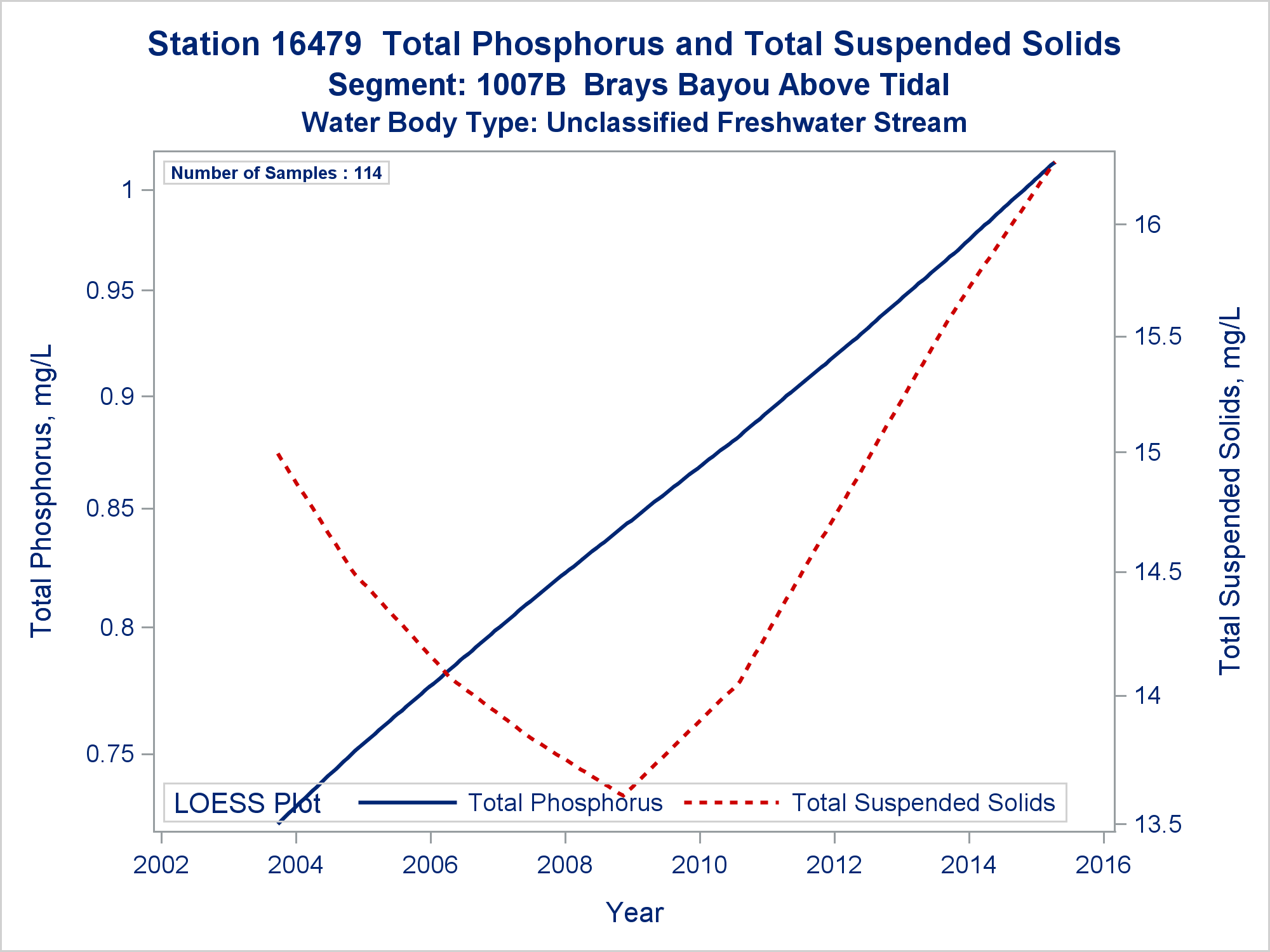 Station 16479  Total Phosphorus and Total Suspended Solids
Segment: 1007B  Brays Bayou Above Tidal
Water Body Type: Unclassified Freshwater Stream

Number of Samples : 114

Total Phosphorus, mg/L
1
0.95
0.9
0.85
0.8
0.75

Total Suspended Solids, mg/L
16
15.5
15
14.5
14
13.5

LOESS Plot  Total Phosphorus  Total Suspended Solids

2002 2004 2006 2008 2010 2012 2014 2016
Year